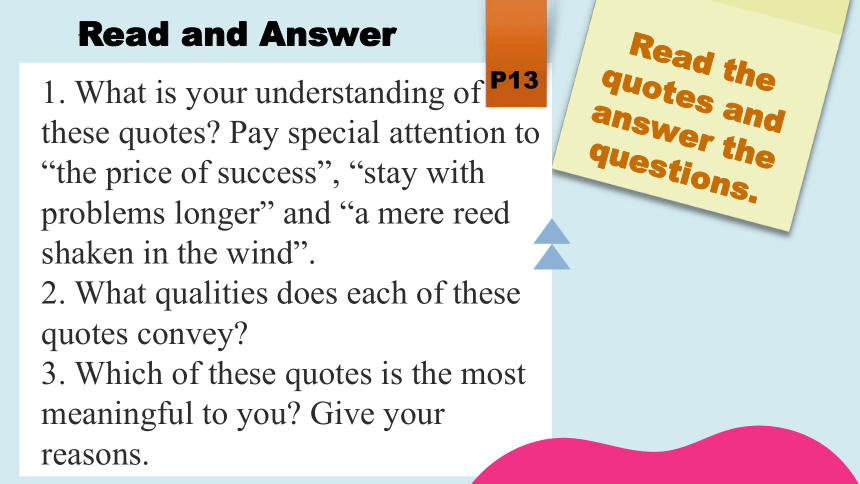 Read and Answer

P13

1. What is your understanding of these quotes? Pay special attention to “the price of success”, “stay with problems longer” and “a mere reed shaken in the wind”.
2. What qualities does each of these quotes convey?
3. Which of these quotes is the most meaningful to you? Give your reasons.

Read the quotes and answer the questions.